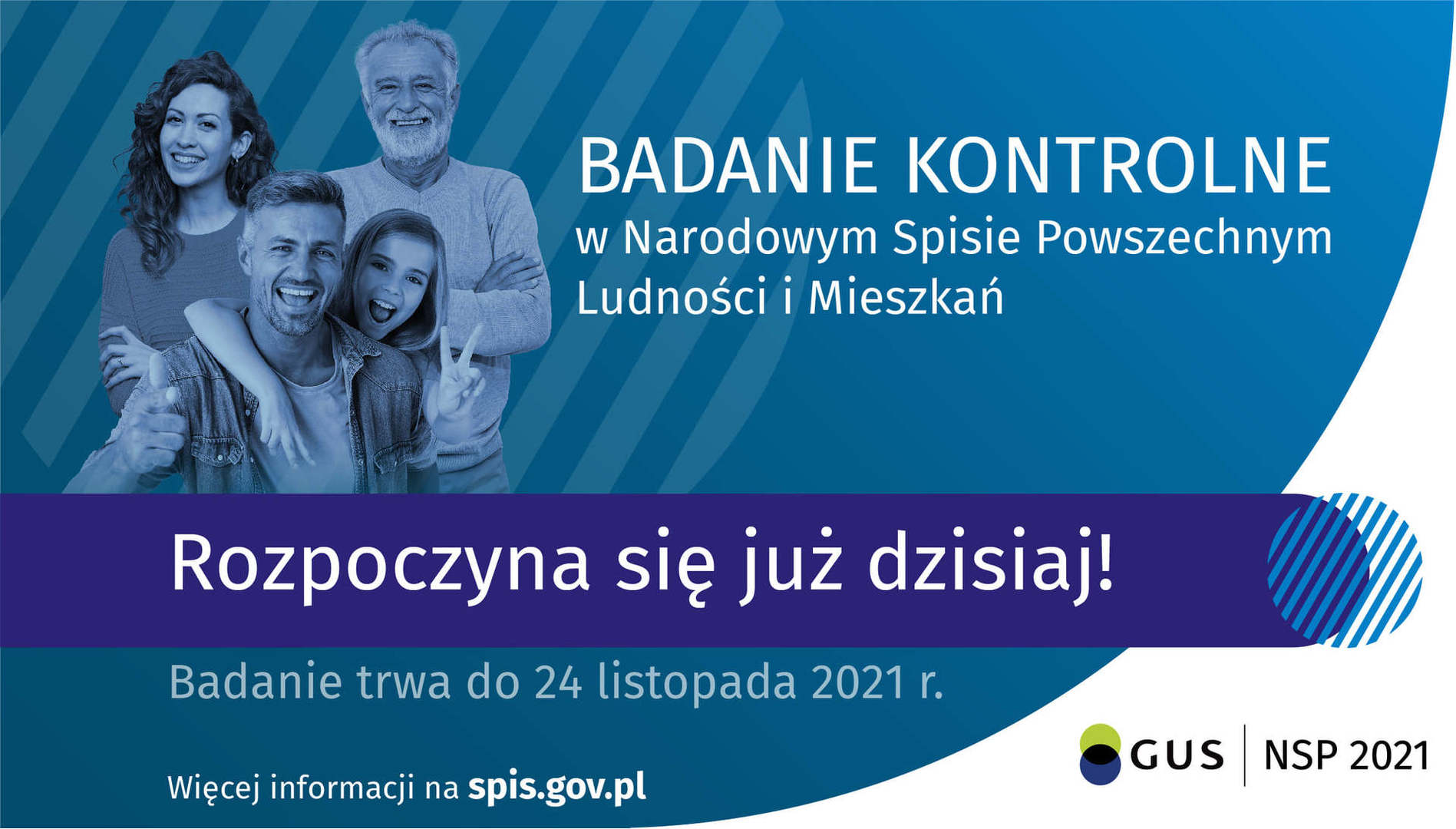 BADANIE KONTROLNE
w Narodowym Spisie Powszechnym Ludności i Mieszkań

Rozpoczyna się już dzisiaj!

Badanie trwa do 24 listopada 2021 r.

Więcej informacji na spis.gov.pl

GUS | NSP 2021